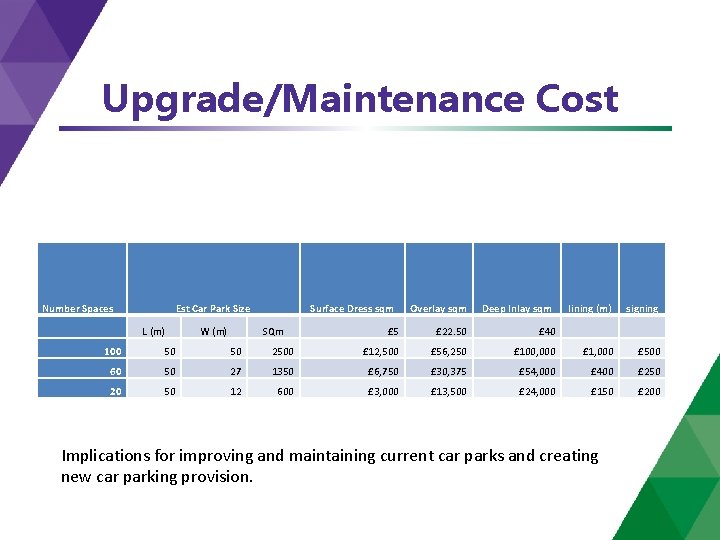 Upgrade/Maintenance Cost

| Number Spaces | Est Car Park Size | | | Surface Dress sqm | Overlay sqm | Deep Inlay sqm | lining (m) | signing |
|---|---|---|---|---|---|---|---|---|
| | L (m) | W (m) | SQm | £5 | £22.50 | £40 | | |
| 100 | 50 | 50 | 2500 | £12,500 | £56,250 | £100,000 | £1,000 | £500 |
| 60 | 50 | 27 | 1350 | £6,750 | £30,375 | £54,000 | £400 | £250 |
| 20 | 50 | 12 | 600 | £3,000 | £13,500 | £24,000 | £150 | £200 |

Implications for improving and maintaining current car parks and creating new car parking provision.